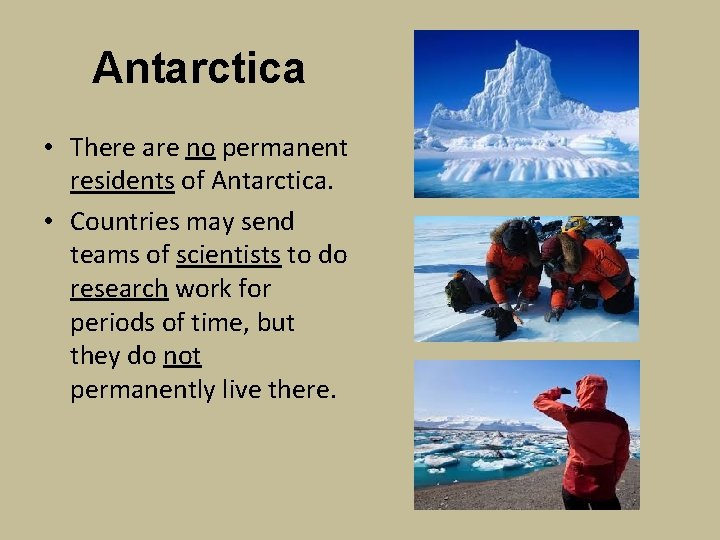 Antarctica

• There are no permanent residents of Antarctica.

• Countries may send teams of scientists to do research work for periods of time, but they do not permanently live there.